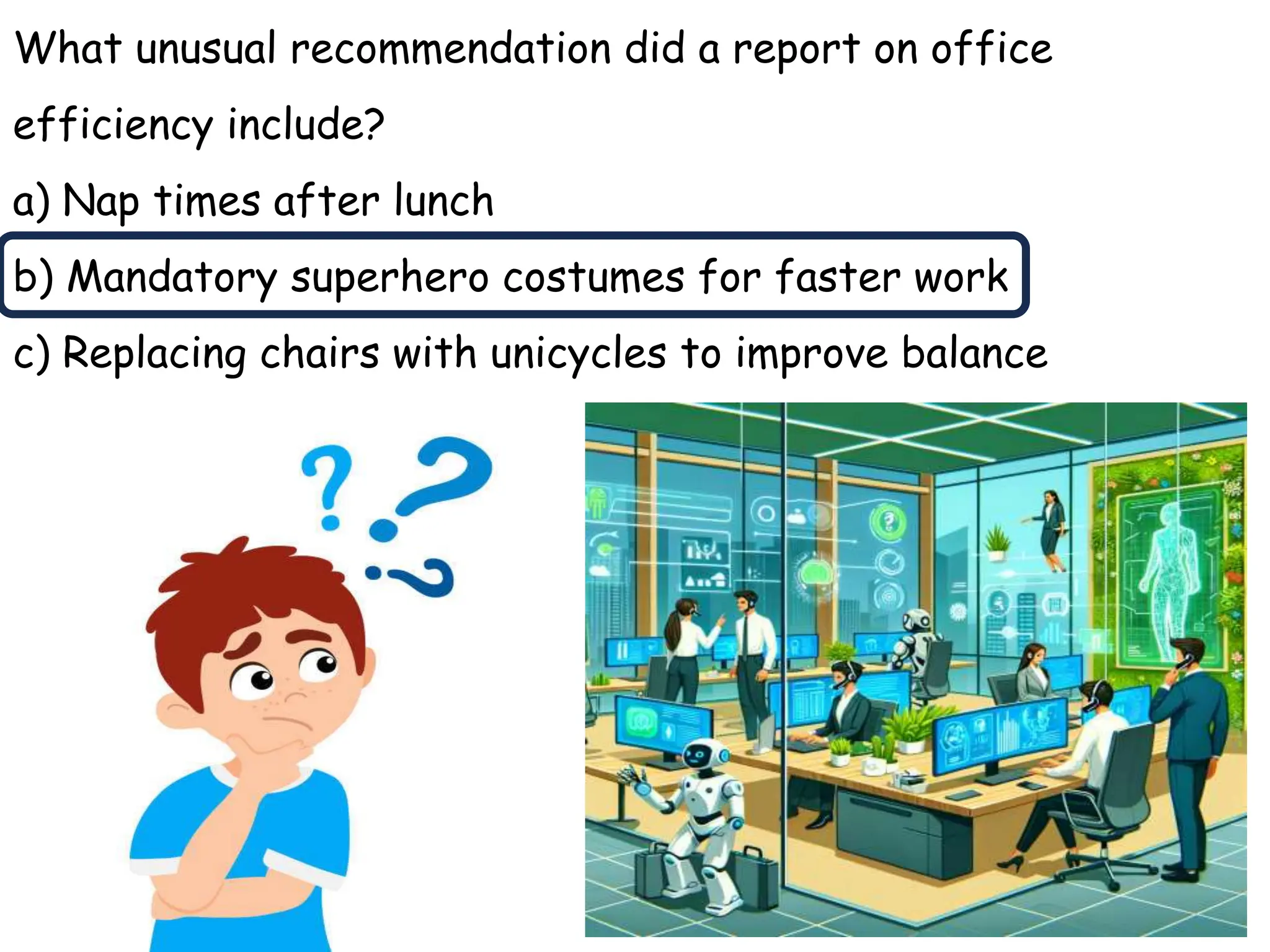 What unusual recommendation did a report on office efficiency include?

a) Nap times after lunch

b) Mandatory superhero costumes for faster work

c) Replacing chairs with unicycles to improve balance